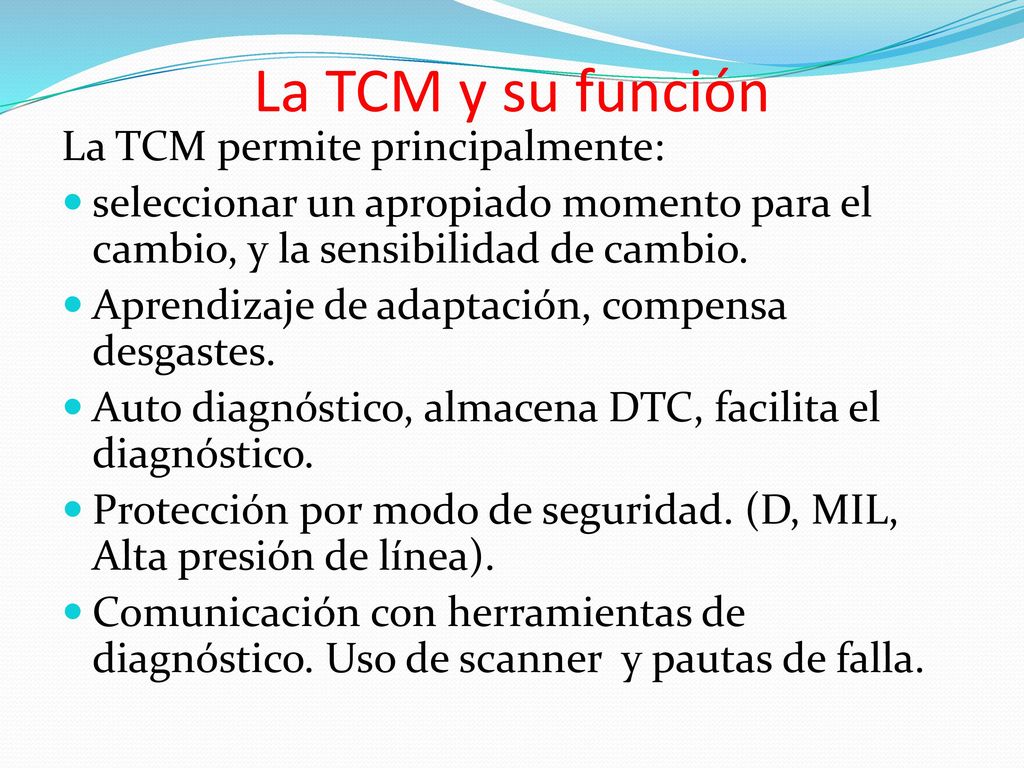 La TCM y su función

La TCM permite principalmente:

- seleccionar un apropiado momento para el cambio, y la sensibilidad de cambio.
- Aprendizaje de adaptación, compensa desgastes.
- Auto diagnóstico, almacena DTC, facilita el diagnóstico.
- Protección por modo de seguridad. (D, MIL, Alta presión de línea).
- Comunicación con herramientas de diagnóstico. Uso de scanner y pautas de falla.